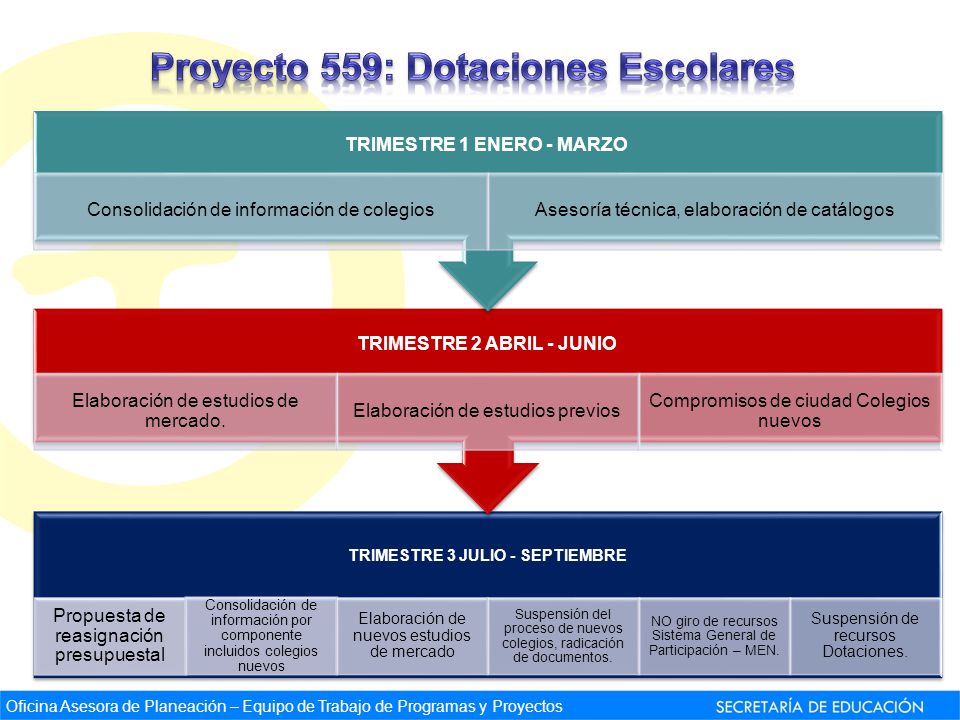 Proyecto 559: Dotaciones Escolares

TRIMESTRE 1 ENERO - MARZO

Consolidación de información de colegios

Asesoría técnica, elaboración de catálogos

TRIMESTRE 2 ABRIL - JUNIO

Elaboración de estudios de mercado.

Elaboración de estudios previos

Compromisos de ciudad Colegios nuevos

TRIMESTRE 3 JULIO - SEPTIEMBRE

Propuesta de reasignación presupuestal

Consolidación de información por componente incluidos colegios nuevos

Elaboración de nuevos estudios de mercado

Suspensión del proceso de nuevos colegios, radicación de documentos.

NO giro de recursos Sistema General de Participación – MEN.

Suspensión de recursos Dotaciones.

Oficina Asesora de Planeación – Equipo de Trabajo de Programas y Proyectos

SECRETARÍA DE EDUCACIÓN